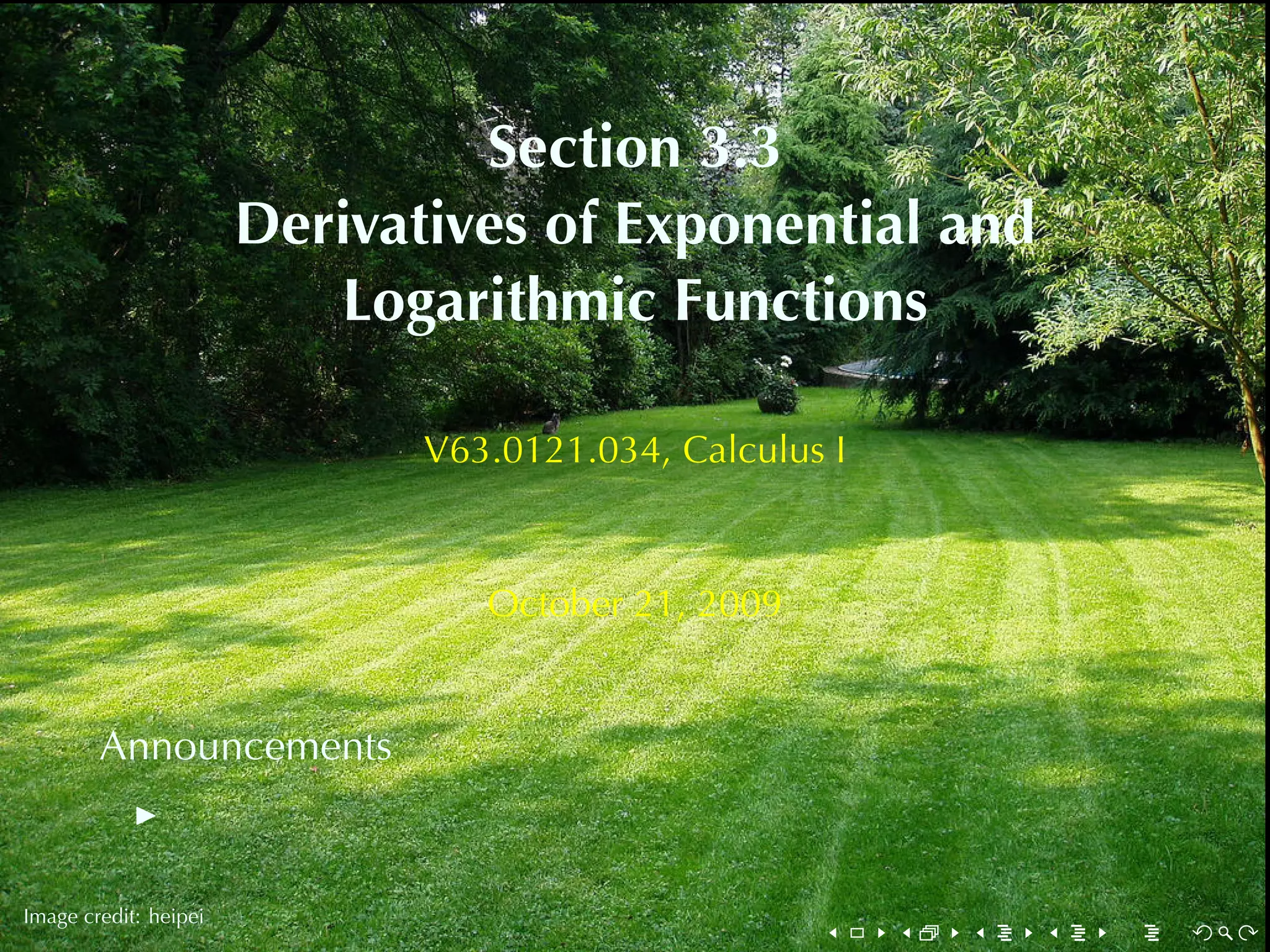 Section 3.3
Derivatives of Exponential and Logarithmic Functions

V63.0121.034, Calculus I

October 21, 2009

Announcements

▶

Image credit: heipei